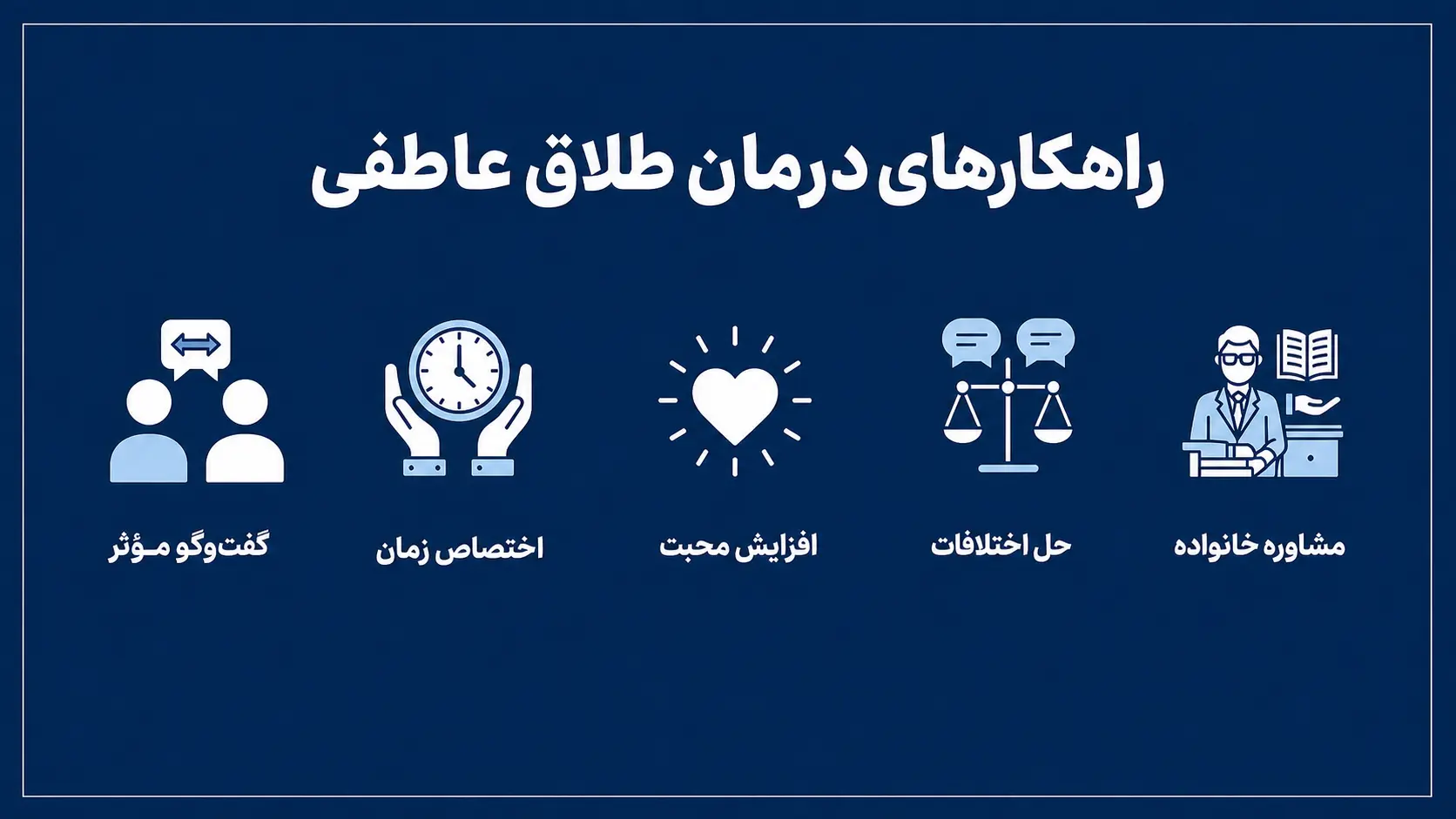 راهکارهای درمان طلاق عاطفی

مشاوره خانواده

حل اختلافات

افزایش محبت

اختصاص زمان

گفت‌وگو مؤثر